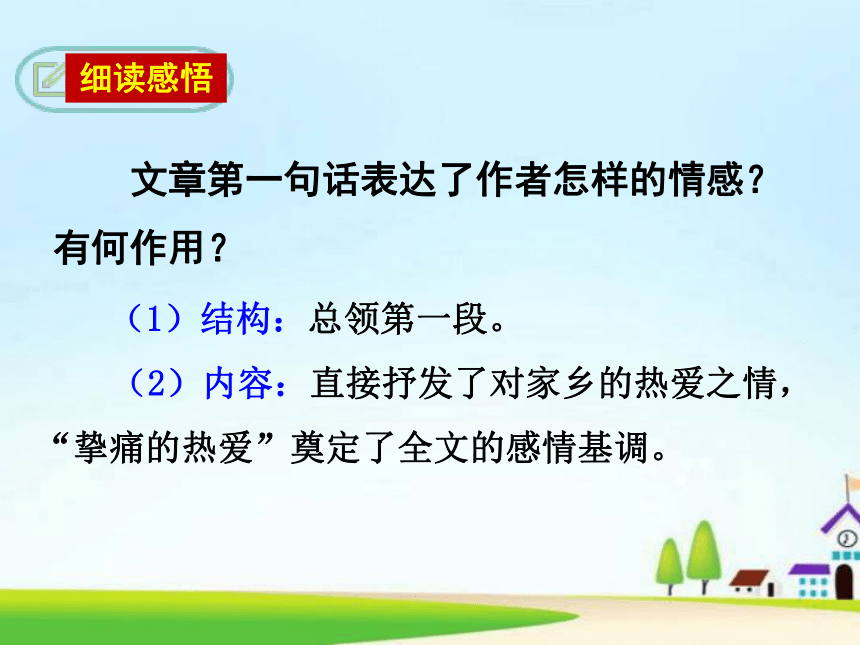 细读感悟

文章第一句话表达了作者怎样的情感？有何作用？

（1）结构：总领第一段。

（2）内容：直接抒发了对家乡的热爱之情，“挚痛的热爱”奠定了全文的感情基调。